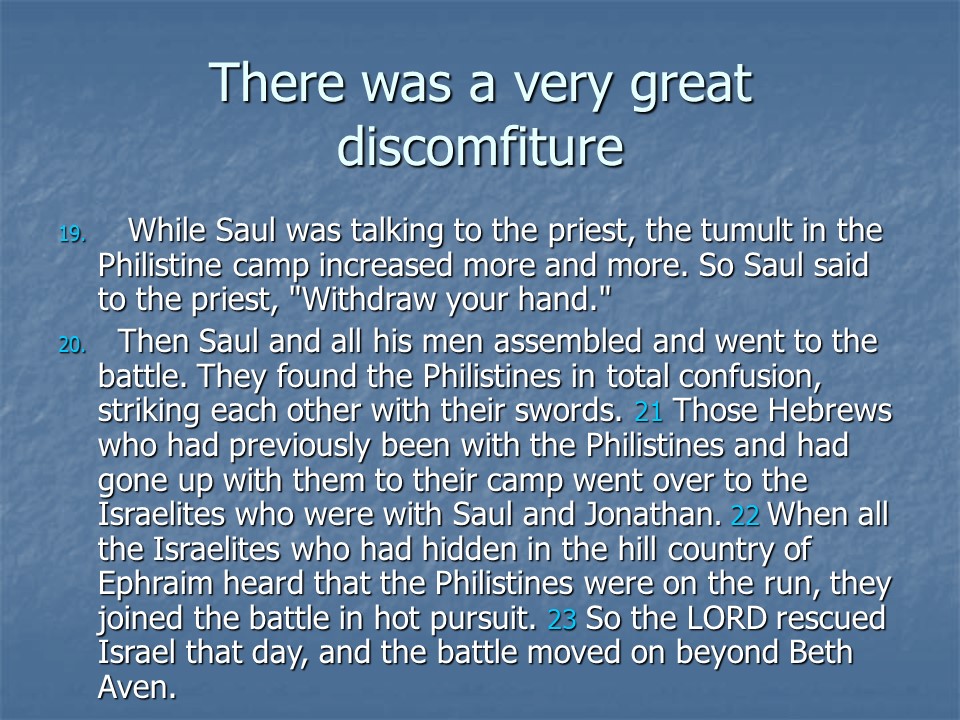 There was a very great discomfiture

19. While Saul was talking to the priest, the tumult in the Philistine camp increased more and more. So Saul said to the priest, "Withdraw your hand."

20. Then Saul and all his men assembled and went to the battle. They found the Philistines in total confusion, striking each other with their swords. 21 Those Hebrews who had previously been with the Philistines and had gone up with them to their camp went over to the Israelites who were with Saul and Jonathan. 22 When all the Israelites who had hidden in the hill country of Ephraim heard that the Philistines were on the run, they joined the battle in hot pursuit. 23 So the LORD rescued Israel that day, and the battle moved on beyond Beth Aven.